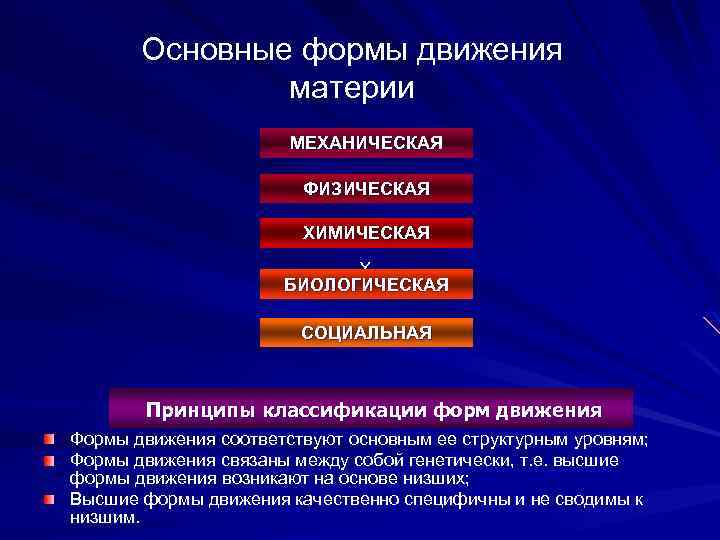 Основные формы движения материи

МЕХАНИЧЕСКАЯ

ФИЗИЧЕСКАЯ

ХИМИЧЕСКАЯ

БИОЛОГИЧЕСКАЯ

СОЦИАЛЬНАЯ

Принципы классификации форм движения

Формы движения соответствуют основным ее структурным уровням;

Формы движения связаны между собой генетически, т.е. высшие формы движения возникают на основе низших;

Высшие формы движения качественно специфичны и не сводимы к низшим.